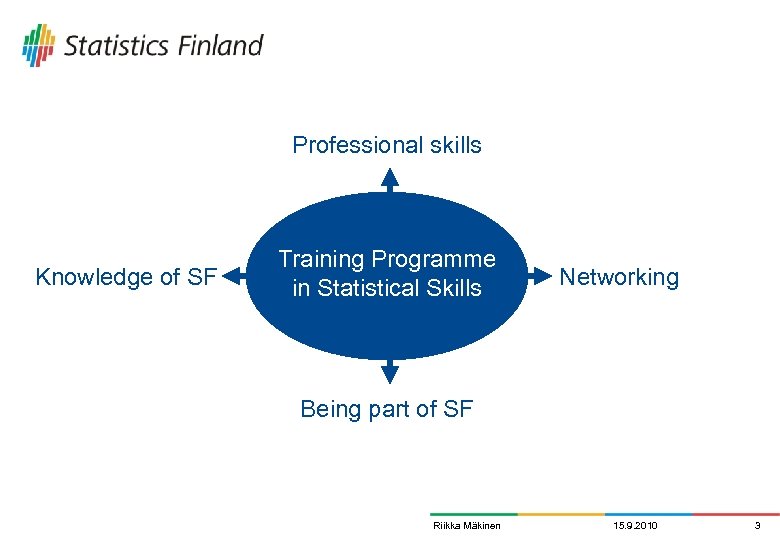 Statistics Finland

Professional skills

Knowledge of SF

Training Programme in Statistical Skills

Networking

Being part of SF

Riikka Mäkinen
15.9.2010
3